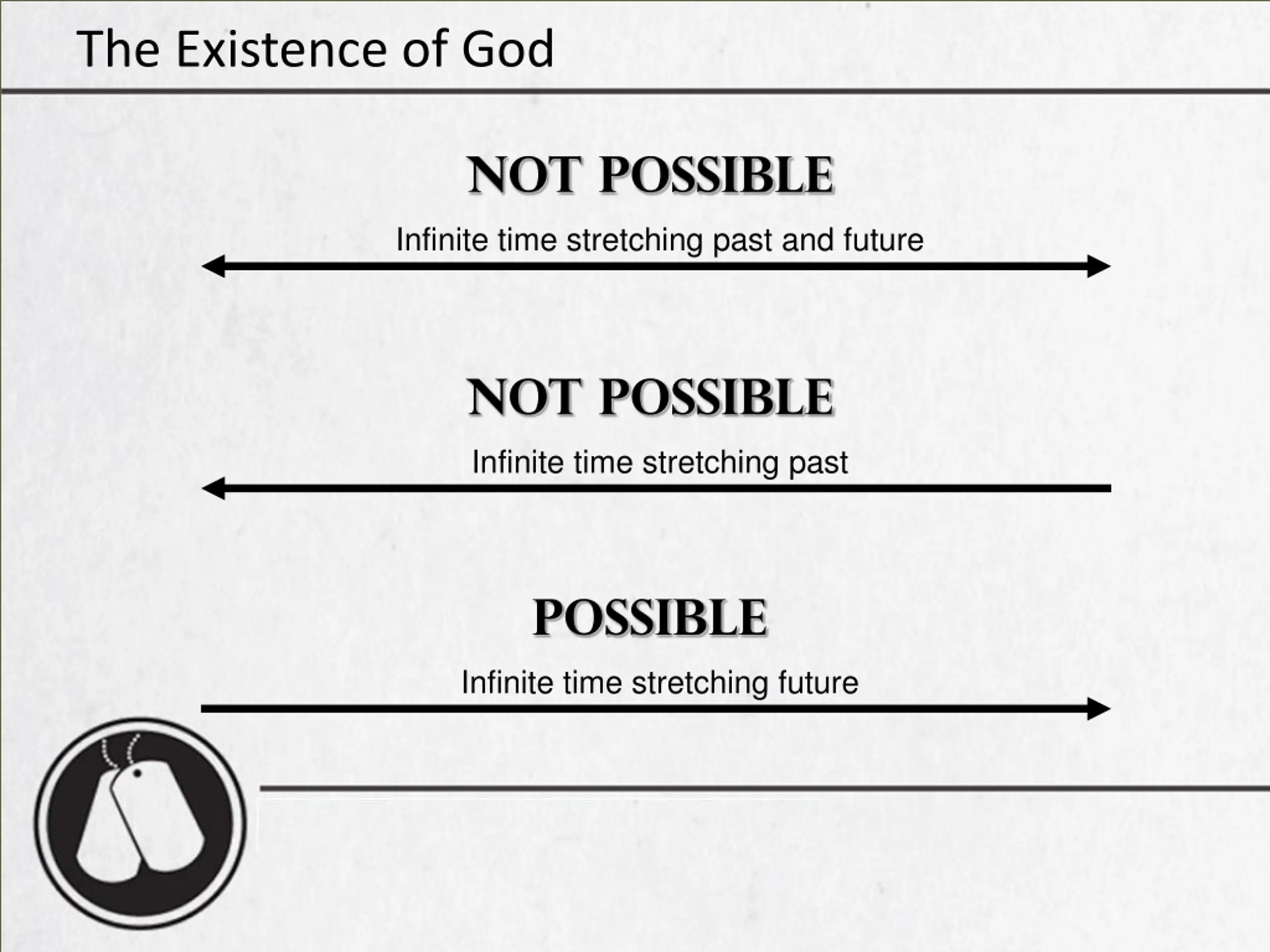 The Existence of God

NOT POSSIBLE

Infinite time stretching past and future

NOT POSSIBLE

Infinite time stretching past

POSSIBLE

Infinite time stretching future